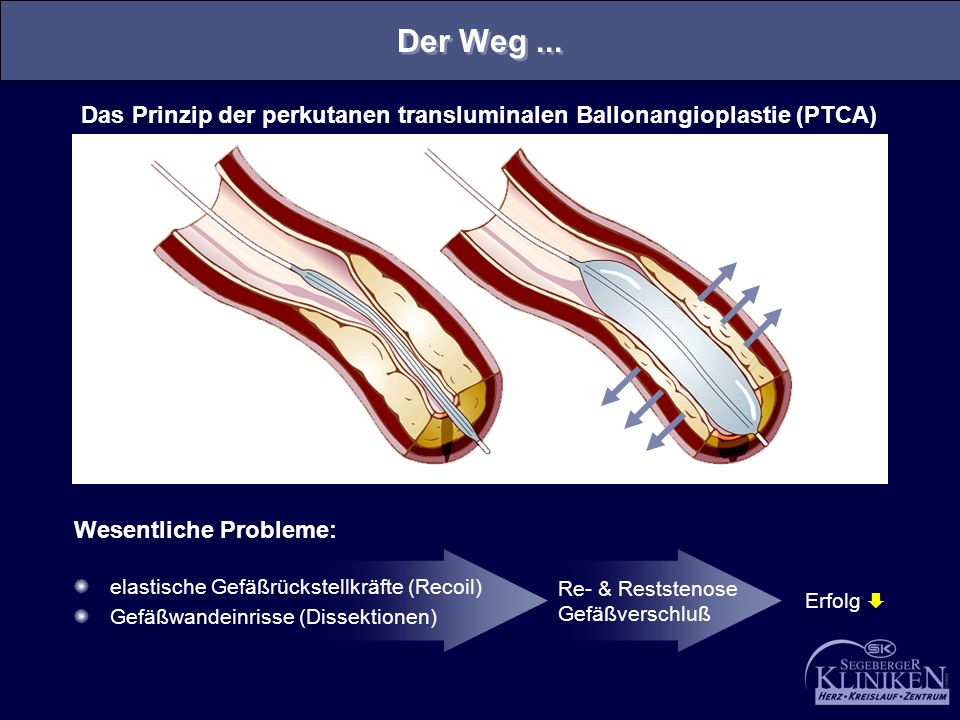 Der Weg ...

Das Prinzip der perkutanen transluminalen Ballonangioplastie (PTCA)

Wesentliche Probleme:

elastische Gefäßrückstellkräfte (Recoil)
Gefäßwandeinrisse (Dissektionen)

Re- & Reststenose
Gefäßverschluß

Erfolg

SK
SEGEBERGER
KLINIKEN
HERZ • KREISLAUF • ZENTRUM